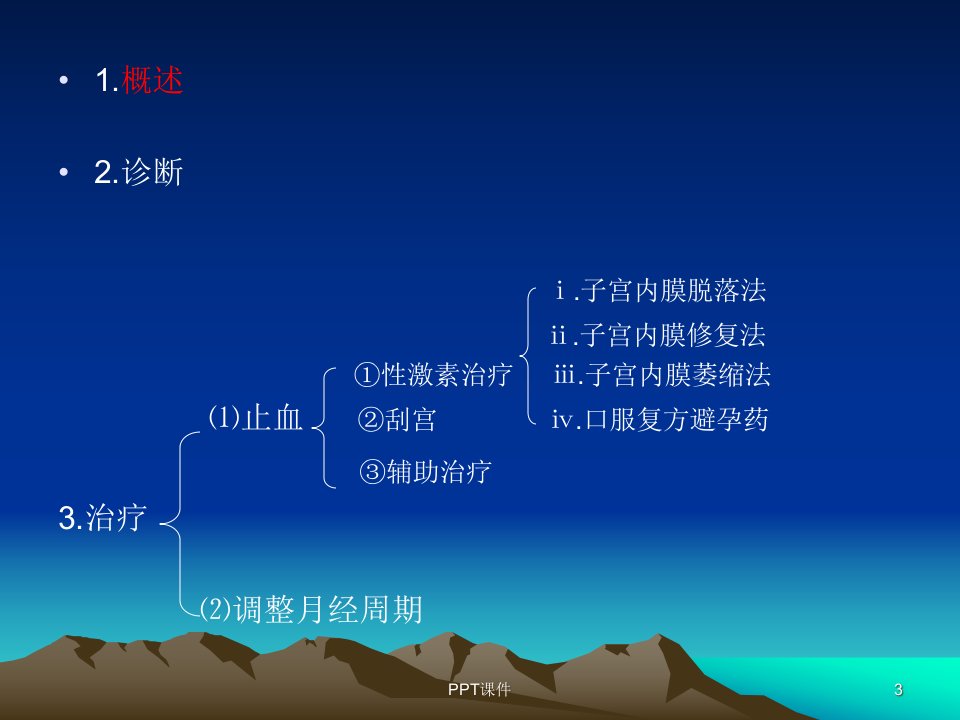 • 1.概述

• 2.诊断

3.治疗

⑴止血

①性激素治疗

ⅰ.子宫内膜脱落法

ⅱ.子宫内膜修复法

ⅲ.子宫内膜萎缩法

ⅳ.口服复方避孕药

②刮宫

③辅助治疗

⑵调整月经周期

PPT课件

3